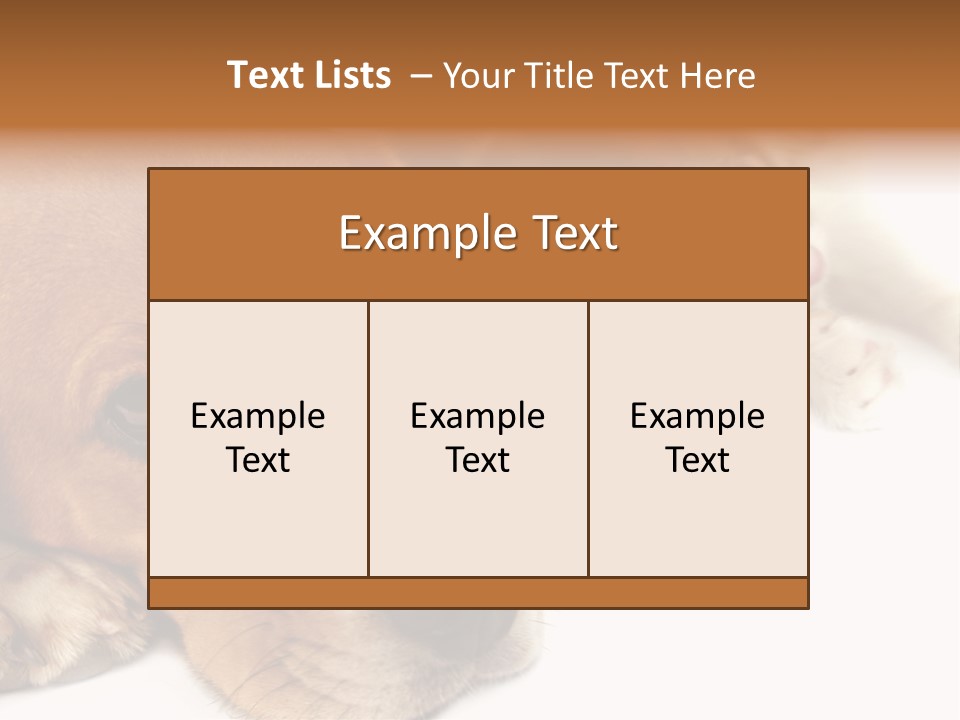 Text Lists – Your Title Text Here

Example Text

Example Text

Example Text

Example Text